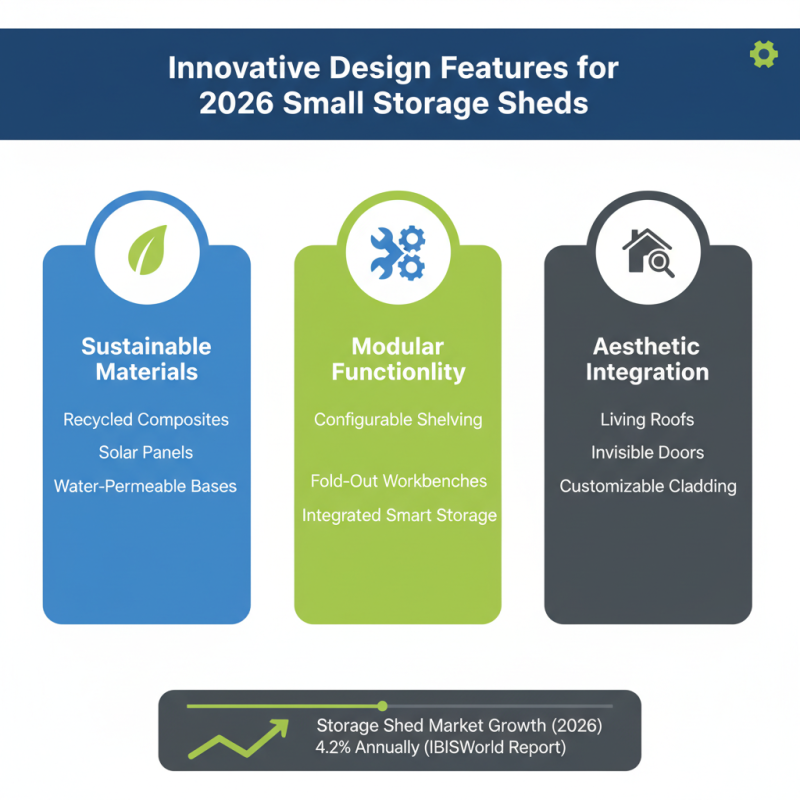 Innovative Design Features for 2026 Small Storage Sheds

Sustainable Materials

Recycled Composites

Solar Panels

Water-Permeable Bases

Modular Functionlity

Configurable Shelving

Fold-Out Workbenches

Integrated Smart Storage

Aesthetic Integration

Living Roofs

Invisible Doors

Customizable Cladding

Storage Shed Market Growth (2026)
4.2% Annually (IBISWorld Report)